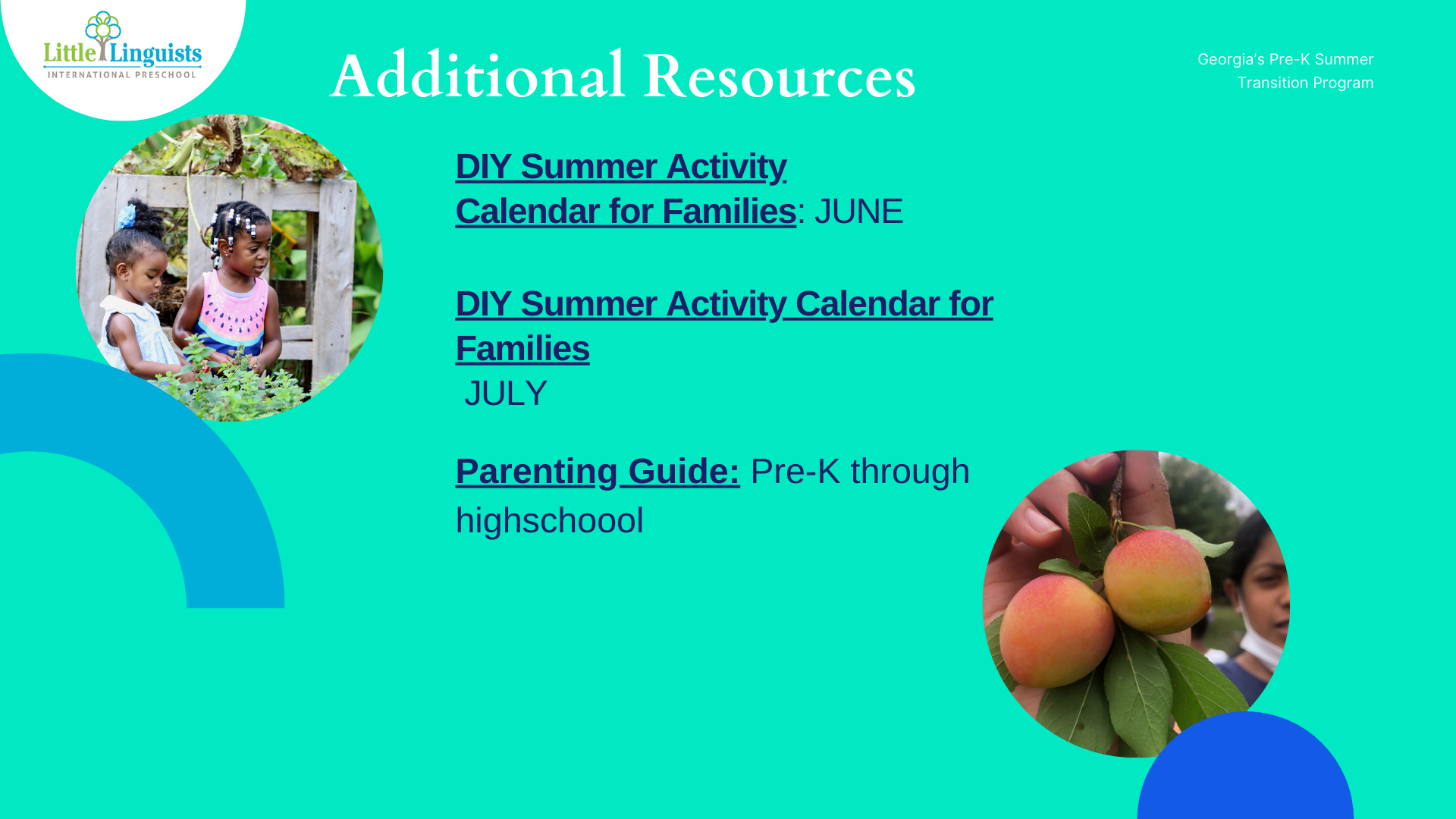 Little Linguists
INTERNATIONAL PRESCHOOL

Additional Resources

Georgia's Pre-K Summer Transition Program

DIY Summer Activity Calendar for Families: JUNE

DIY Summer Activity Calendar for Families
JULY

Parenting Guide: Pre-K through highschoool